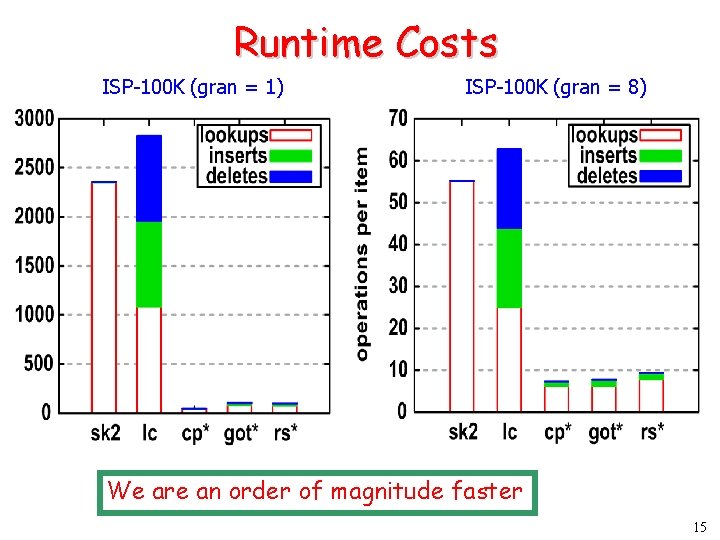 Runtime Costs

ISP-100K (gran = 1)

3000
2500
2000
1500
1000
500
0

lookups
inserts
deletes

sk2 lc cp* got* rs*

ISP-100K (gran = 8)

operations per item

70
60
50
40
30
20
10
0

lookups
inserts
deletes

sk2 lc cp* got* rs*

We are an order of magnitude faster

15